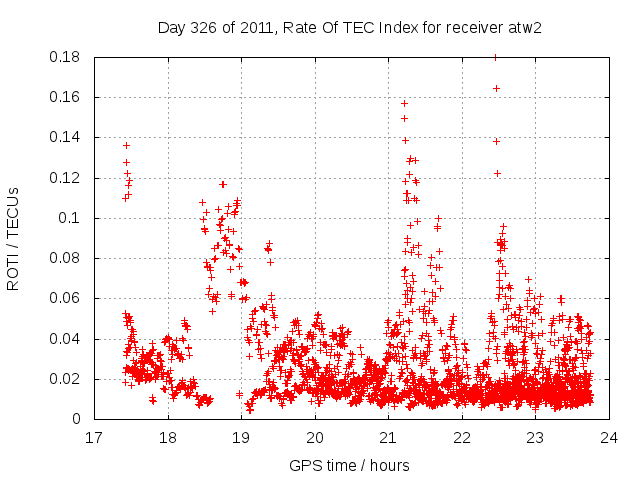 Day 326 of 2011, Rate Of TEC Index for receiver atw2

ROTI / TECUs

0.18
0.16
0.14
0.12
0.1
0.08
0.06
0.04
0.02
0

17 18 19 20 21 22 23 24

GPS time / hours